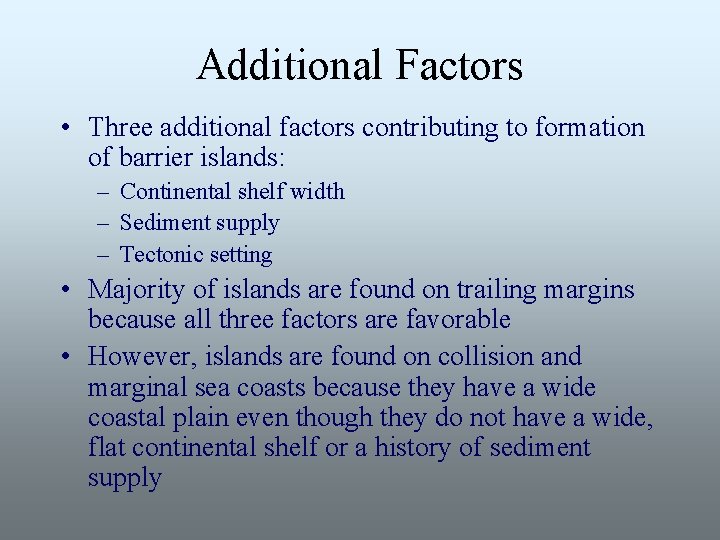 Additional Factors

• Three additional factors contributing to formation of barrier islands:
– Continental shelf width
– Sediment supply
– Tectonic setting

• Majority of islands are found on trailing margins because all three factors are favorable

• However, islands are found on collision and marginal sea coasts because they have a wide coastal plain even though they do not have a wide, flat continental shelf or a history of sediment supply